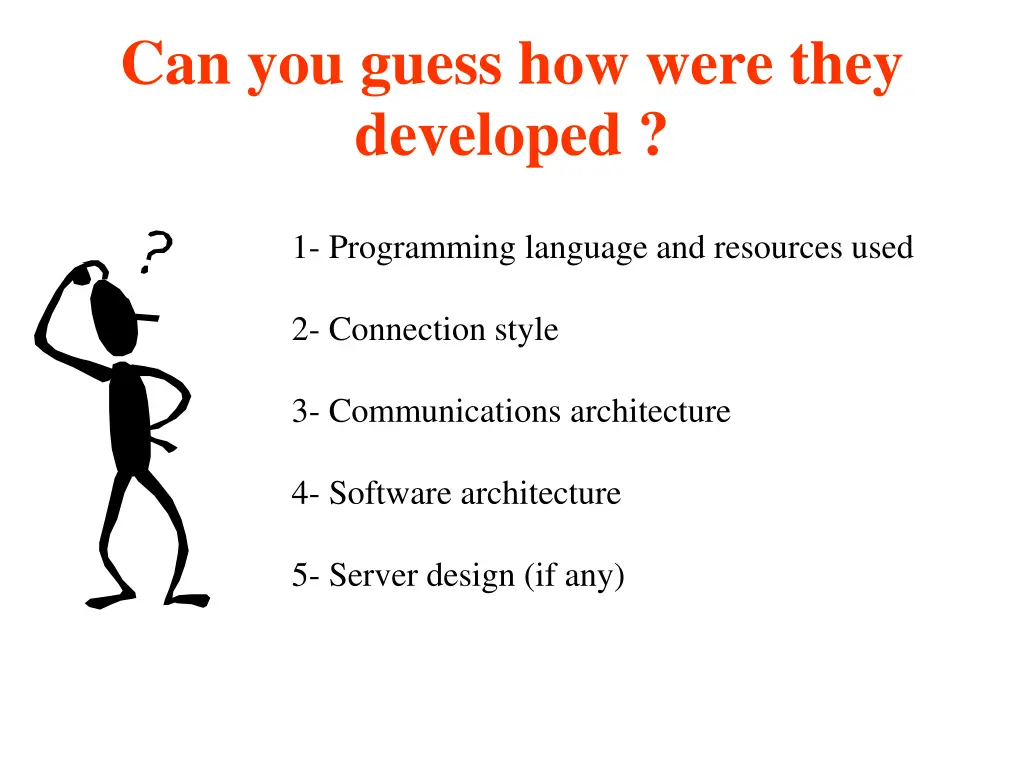 Can you guess how were they developed ?

?

1- Programming language and resources used

2- Connection style

3- Communications architecture

4- Software architecture

5- Server design (if any)